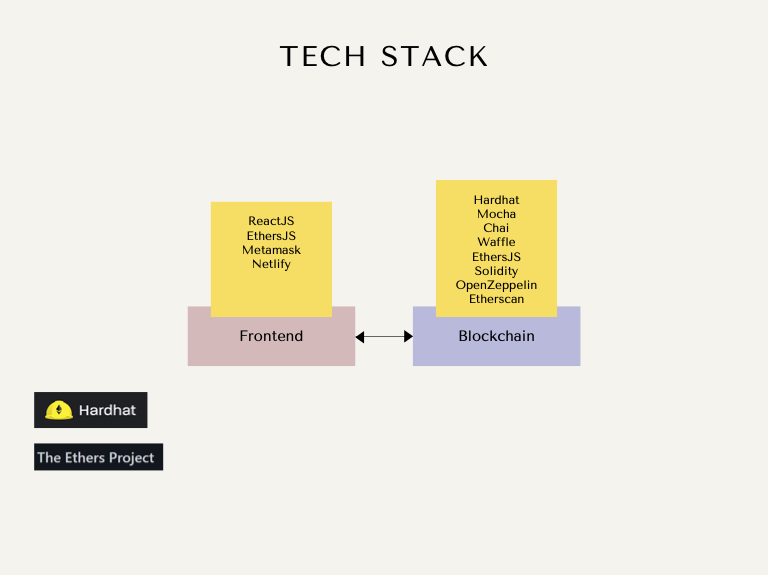 TECH STACK

ReactJS
EthersJS
Metamask
Netlify

Frontend

Hardhat
Mocha
Chai
Waffle
EthersJS
Solidity
OpenZeppelin
Etherscan

Blockchain

Hardhat

The Ethers Project